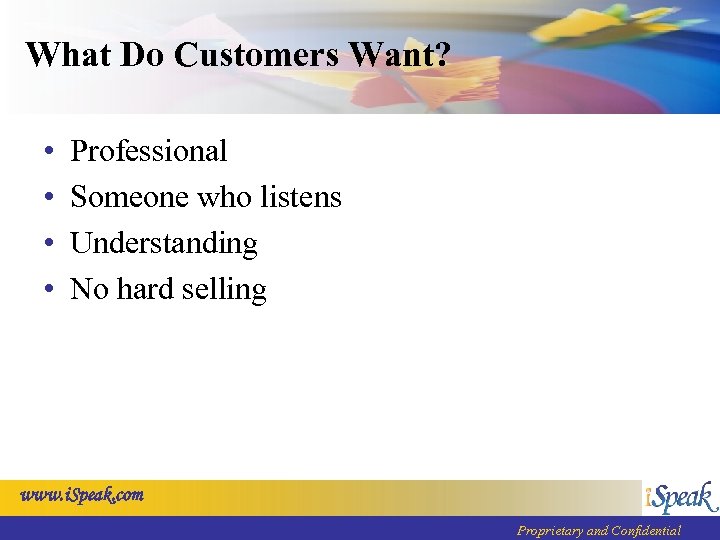 What Do Customers Want?

• Professional
• Someone who listens
• Understanding
• No hard selling

www.iSpeak.com

iSpeak

Proprietary and Confidential